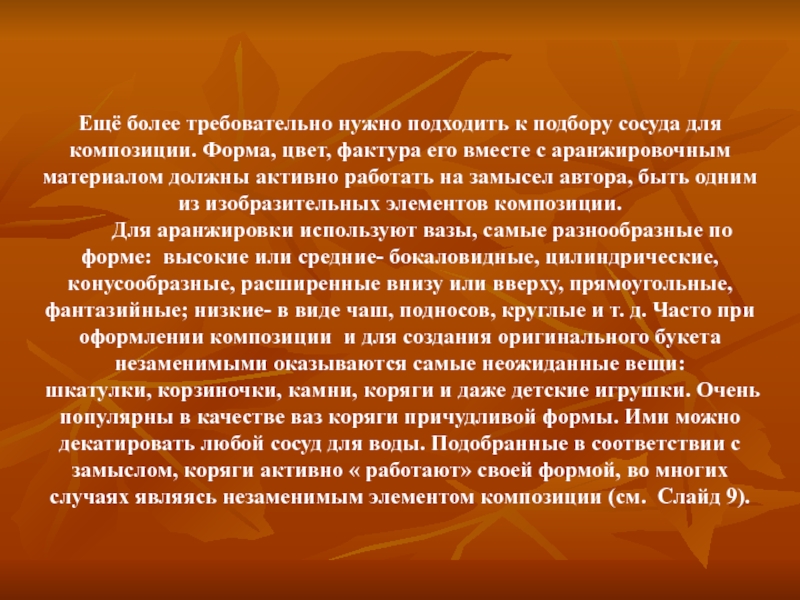 Ещё более требовательно нужно подходить к подбору сосуда для композиции. Форма, цвет, фактура его вместе с аранжировочным материалом должны активно работать на замысел автора, быть одним из изобразительных элементов композиции.

Для аранжировки используют вазы, самые разнообразные по форме: высокие или средние- бокаловидные, цилиндрические, конусообразные, расширенные внизу или вверху, прямоугольные, фантазийные; низкие- в виде чаш, подносов, круглые и т. д. Часто при оформлении композиции и для создания оригинального букета незаменимыми оказываются самые неожиданные вещи: шкатулки, корзиночки, камни, коряги и даже детские игрушки. Очень популярны в качестве ваз коряги причудливой формы. Ими можно декатировать любой сосуд для воды. Подобранные в соответствии с замыслом, коряги активно « работают» своей формой, во многих случаях являясь незаменимым элементом композиции (см. Слайд 9).